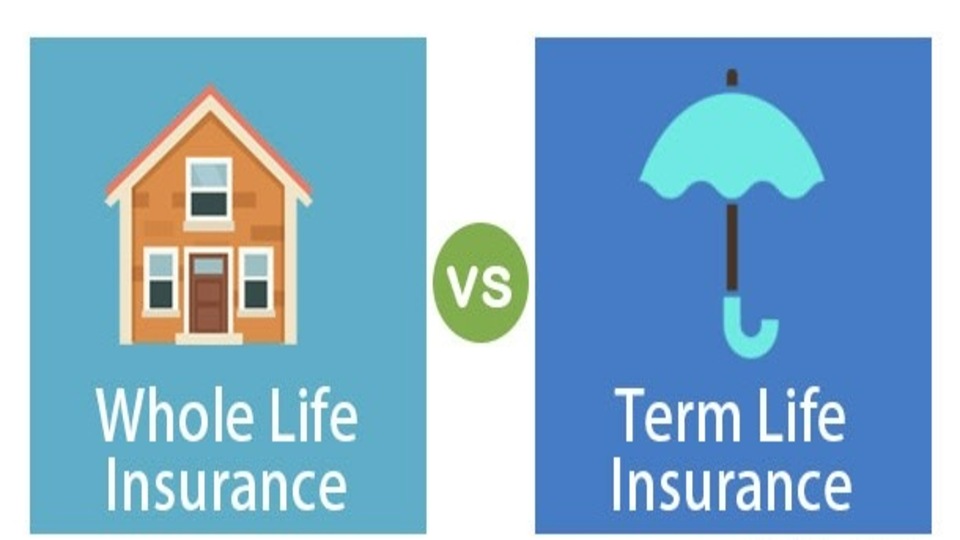 Whole Life
Insurance

VS

Term Life
Insurance